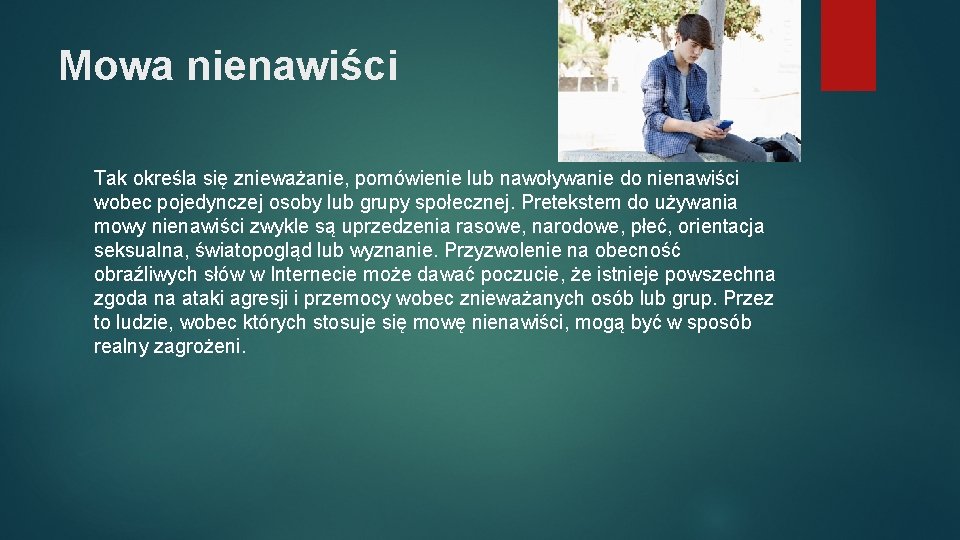 Mowa nienawiści

Tak określa się znieważanie, pomówienie lub nawoływanie do nienawiści wobec pojedynczej osoby lub grupy społecznej. Pretekstem do używania mowy nienawiści zwykle są uprzedzenia rasowe, narodowe, płeć, orientacja seksualna, światopogląd lub wyznanie. Przyzwolenie na obecność obraźliwych słów w Internecie może dawać poczucie, że istnieje powszechna zgoda na ataki agresji i przemocy wobec znieważanych osób lub grup. Przez to ludzie, wobec których stosuje się mowę nienawiści, mogą być w sposób realny zagrożeni.